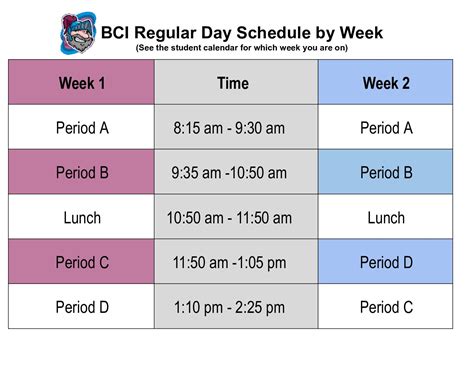 BCI Regular Day Schedule by Week
(See the student calendar for which week you are on)

| Week 1 | Time | Week 2 |
|---|---|---|
| Period A | 8:15 am - 9:30 am | Period A |
| Period B | 9:35 am -10:50 am | Period B |
| Lunch | 10:50 am - 11:50 am | Lunch |
| Period C | 11:50 am -1:05 pm | Period D |
| Period D | 1:10 pm - 2:25 pm | Period C |